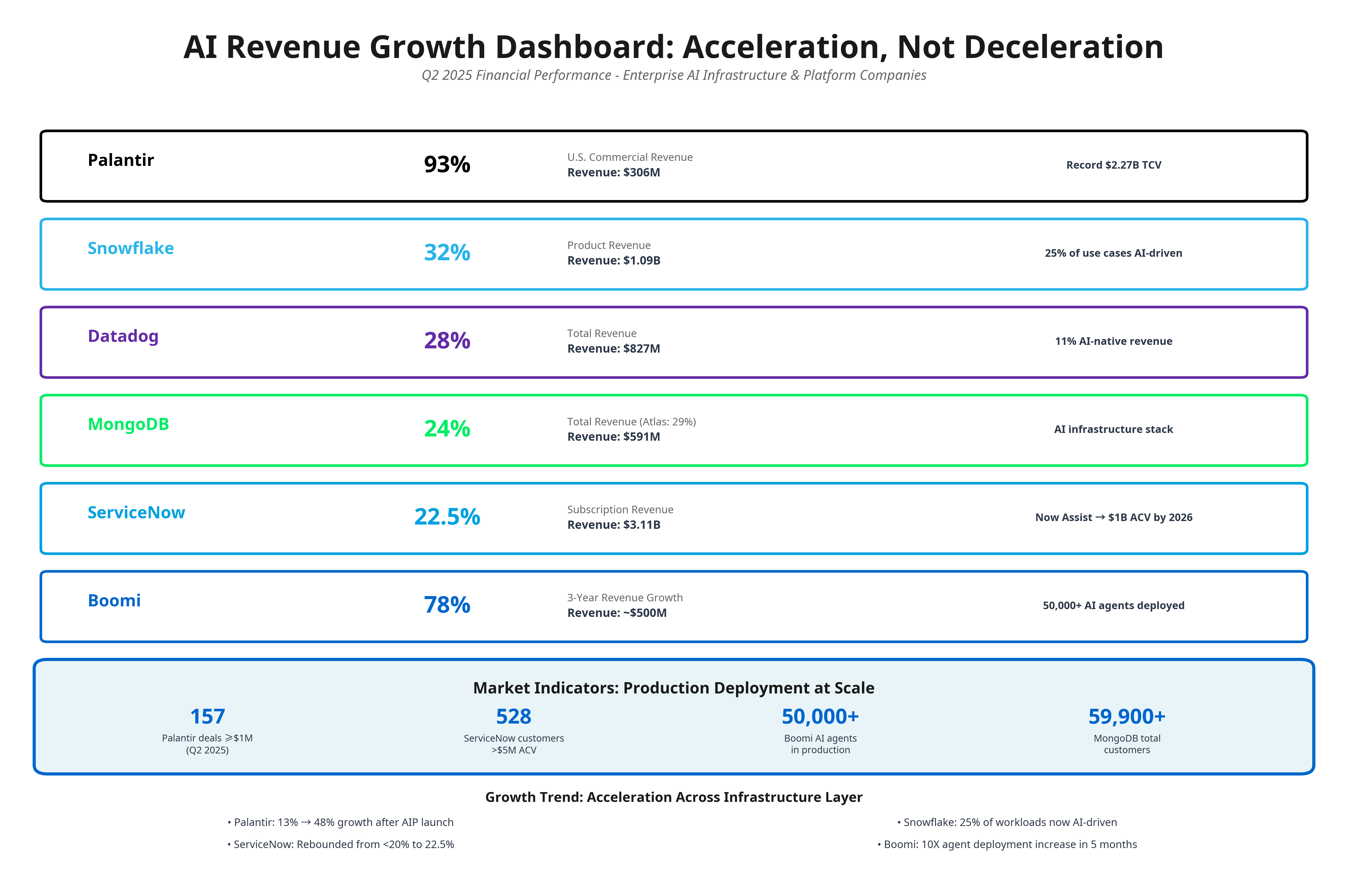 AI Revenue Growth Dashboard: Acceleration, Not Deceleration

Q2 2025 Financial Performance - Enterprise AI Infrastructure & Platform Companies

Palantir
93%
U.S. Commercial Revenue
Revenue: $306M
Record $2.27B TCV

Snowflake
32%
Product Revenue
Revenue: $1.09B
25% of use cases AI-driven

Datadog
28%
Total Revenue
Revenue: $827M
11% AI-native revenue

MongoDB
24%
Total Revenue (Atlas: 29%)
Revenue: $591M
AI infrastructure stack

ServiceNow
22.5%
Subscription Revenue
Revenue: $3.11B
Now Assist → $1B ACV by 2026

Boomi
78%
3-Year Revenue Growth
Revenue: ~$500M
50,000+ AI agents deployed

Market Indicators: Production Deployment at Scale

157
Palantir deals ≥$1M (Q2 2025)

528
ServiceNow customers >$5M ACV

50,000+
Boomi AI agents in production

59,900+
MongoDB total customers

Growth Trend: Acceleration Across Infrastructure Layer

• Palantir: 13% → 48% growth after AIP launch

• ServiceNow: Rebounded from <20% to 22.5%

• Snowflake: 25% of workloads now AI-driven

• Boomi: 10X agent deployment increase in 5 months